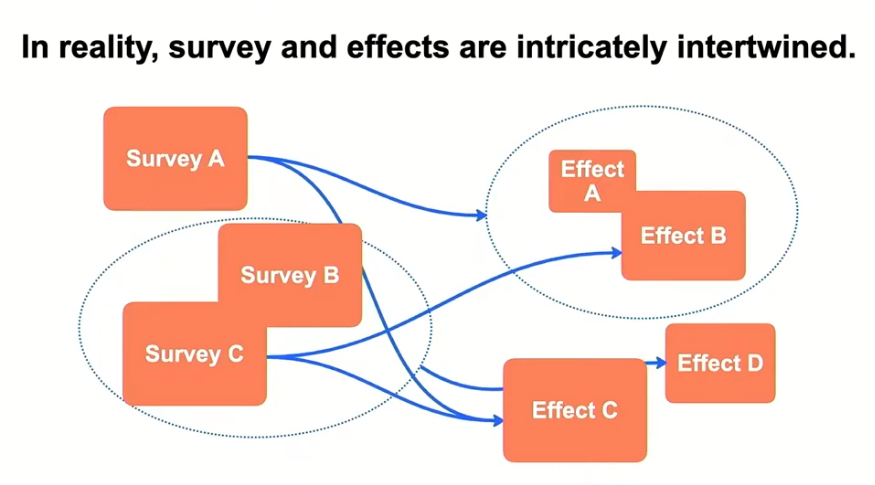 In reality, survey and effects are intricately intertwined.

Survey A

Survey B

Survey C

Effect A

Effect B

Effect C

Effect D